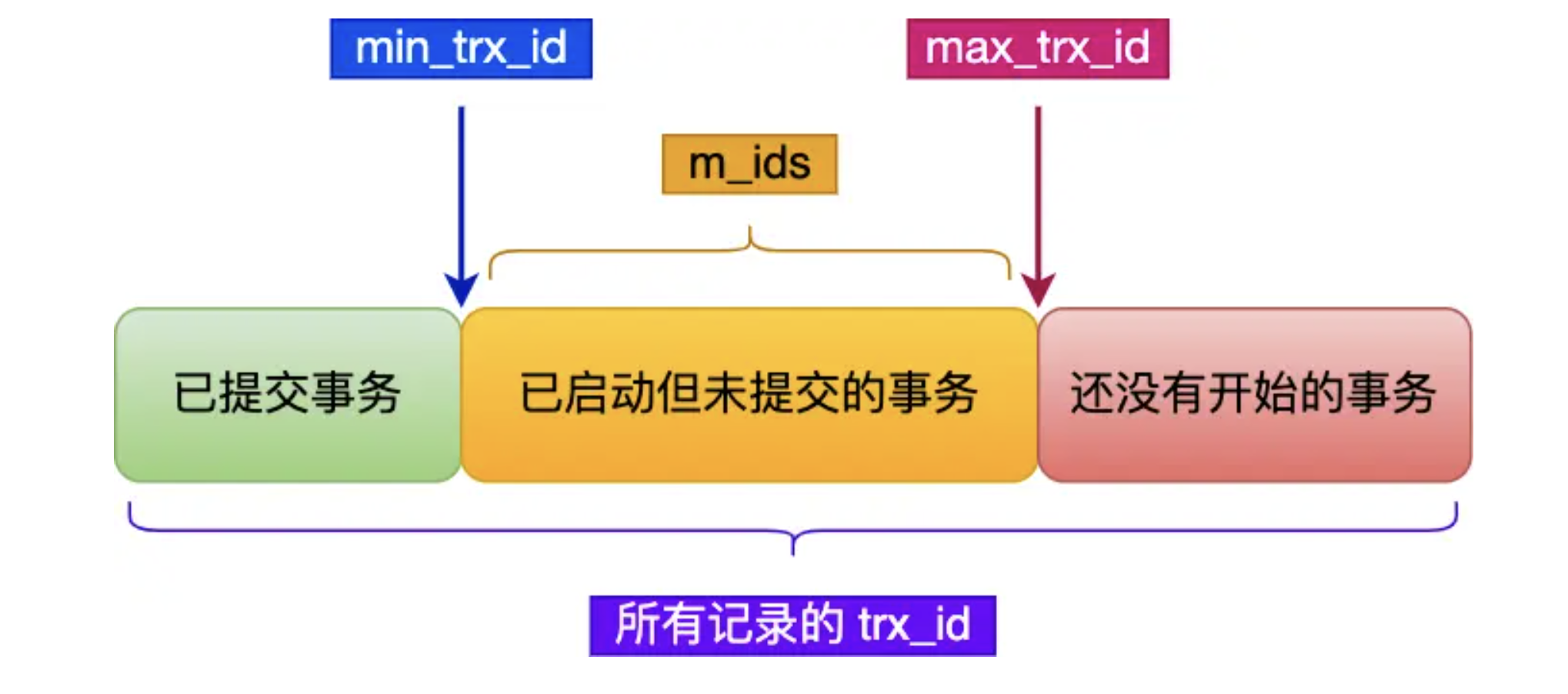 min_trx_id

max_trx_id

m_ids

已提交事务

已启动但未提交的事务

还没有开始的事务

所有记录的 trx_id